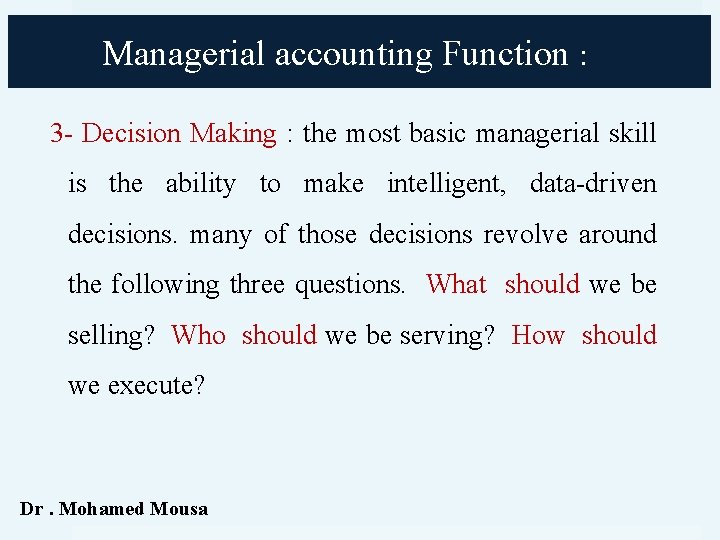 Managerial accounting Function :

3- Decision Making : the most basic managerial skill is the ability to make intelligent, data-driven decisions. many of those decisions revolve around the following three questions. What should we be selling? Who should we be serving? How should we execute?

Dr . Mohamed Mousa